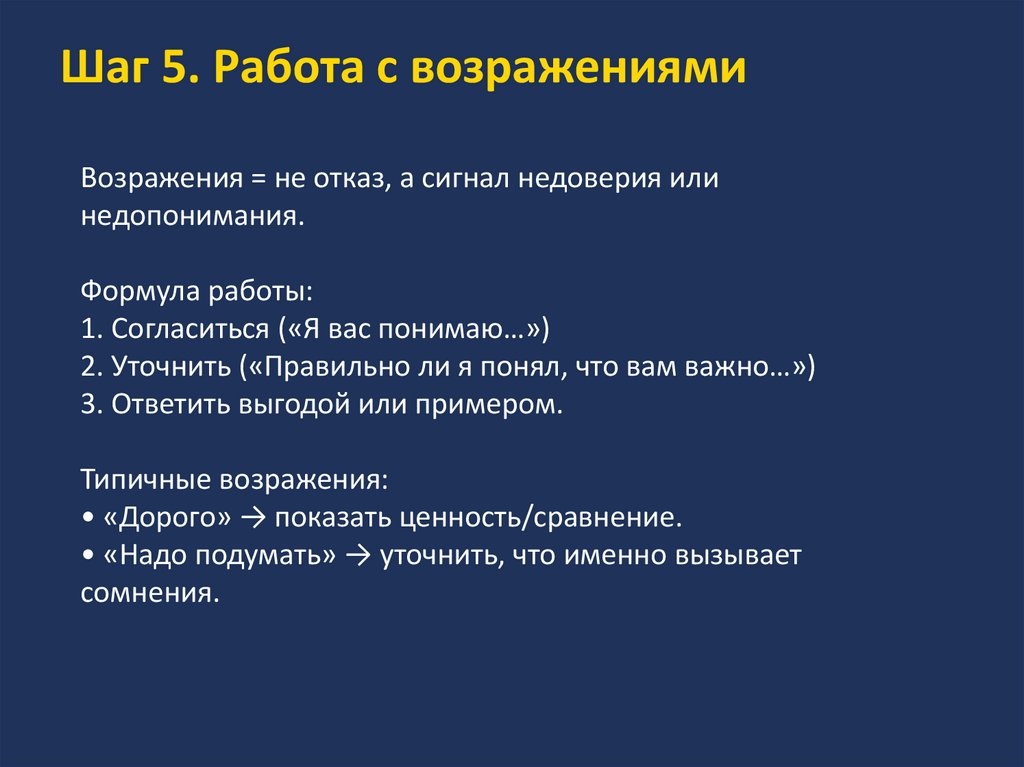 Шаг 5. Работа с возражениями

Возражения = не отказ, а сигнал недоверия или недопонимания.

Формула работы:
1. Согласиться («Я вас понимаю…»)
2. Уточнить («Правильно ли я понял, что вам важно…»)
3. Ответить выгодой или примером.

Типичные возражения:
• «Дорого» → показать ценность/сравнение.
• «Надо подумать» → уточнить, что именно вызывает сомнения.